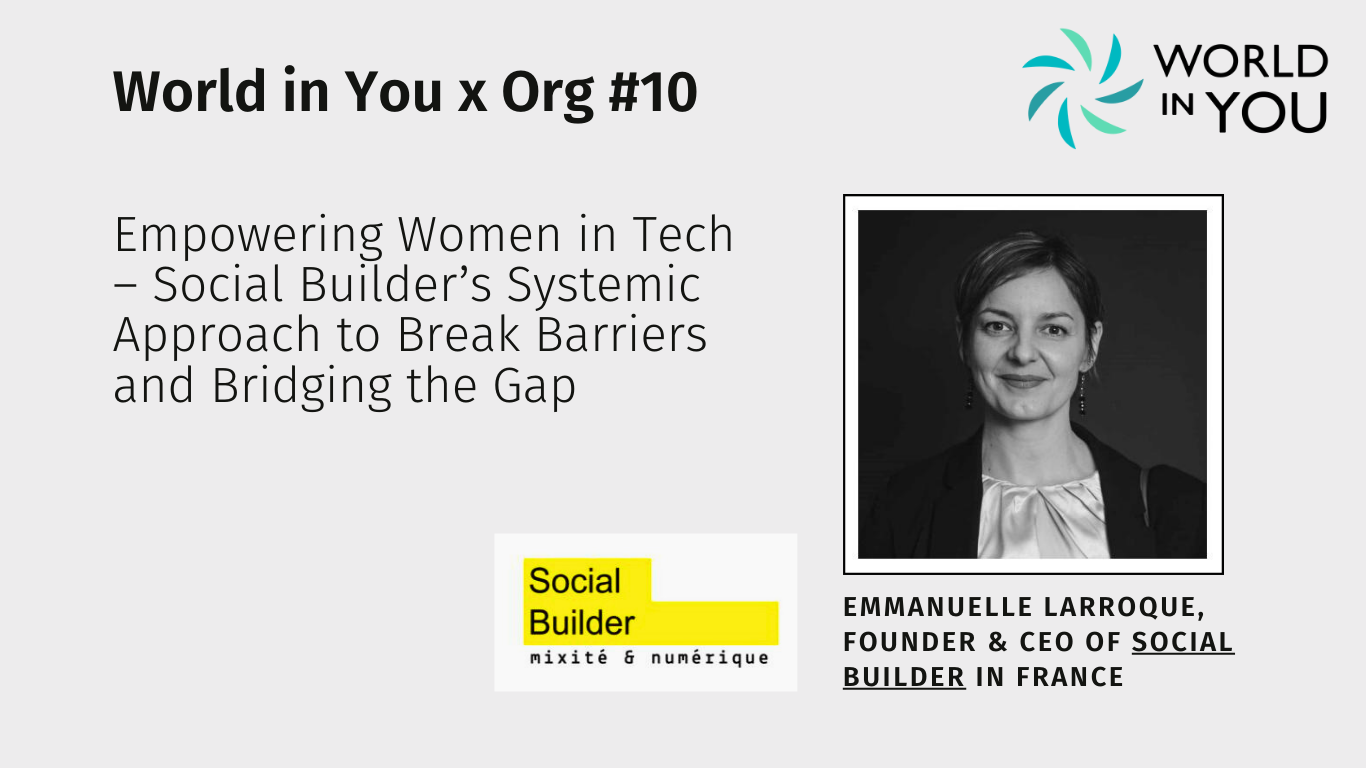 World in You x Org #10

WORLD IN YOU

Empowering Women in Tech – Social Builder's Systemic Approach to Break Barriers and Bridging the Gap

Social Builder
mixité & numérique

EMMANUELLE LARROQUE, FOUNDER & CEO OF SOCIAL BUILDER IN FRANCE